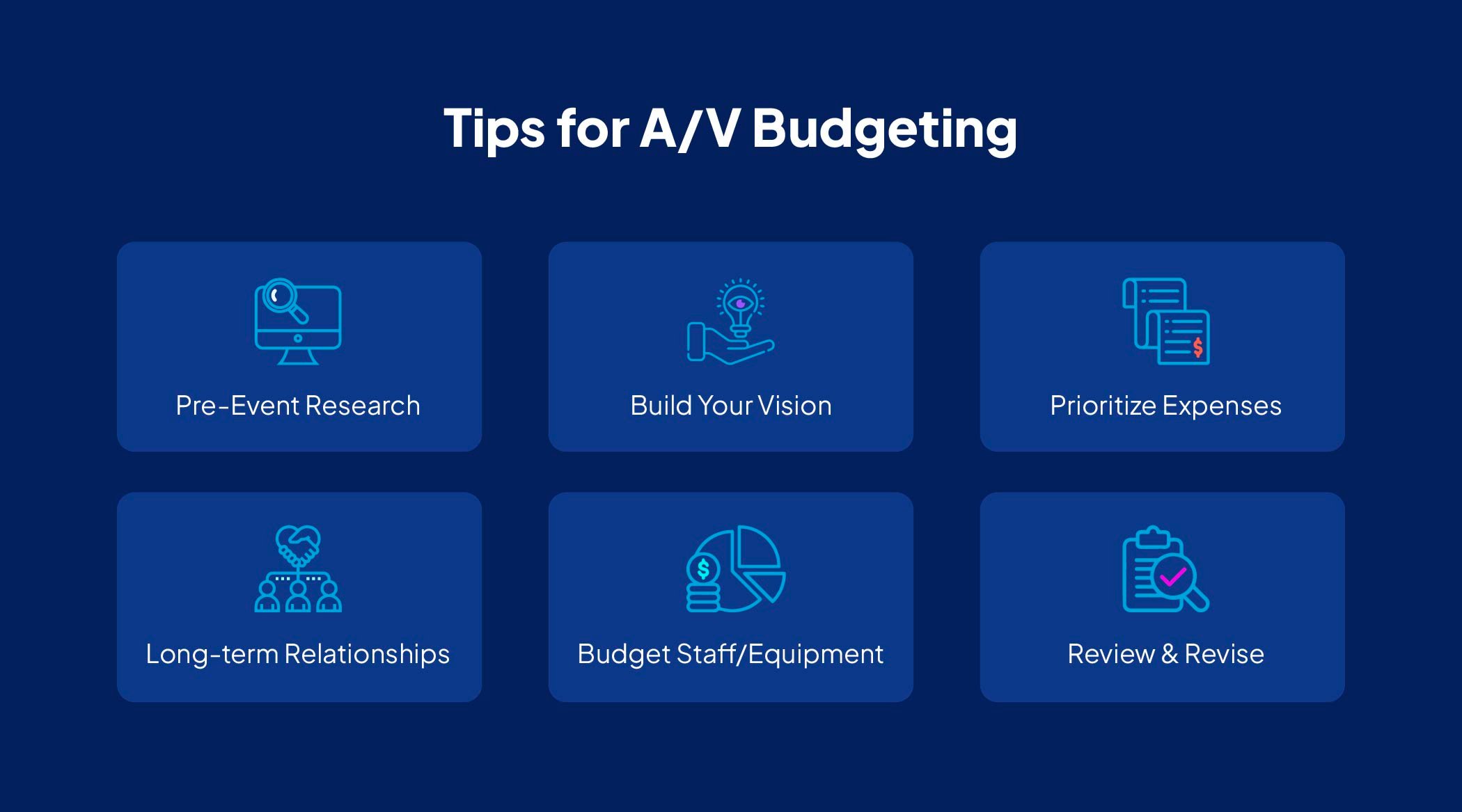 Tips for A/V Budgeting

Pre-Event Research

Build Your Vision

Prioritize Expenses

Long-term Relationships

Budget Staff/Equipment

Review & Revise